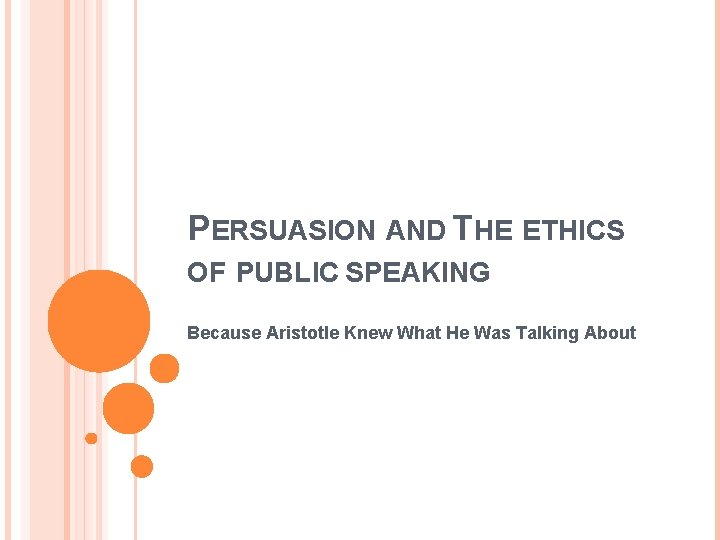 PERSUASION AND THE ETHICS OF PUBLIC SPEAKING

Because Aristotle Knew What He Was Talking About